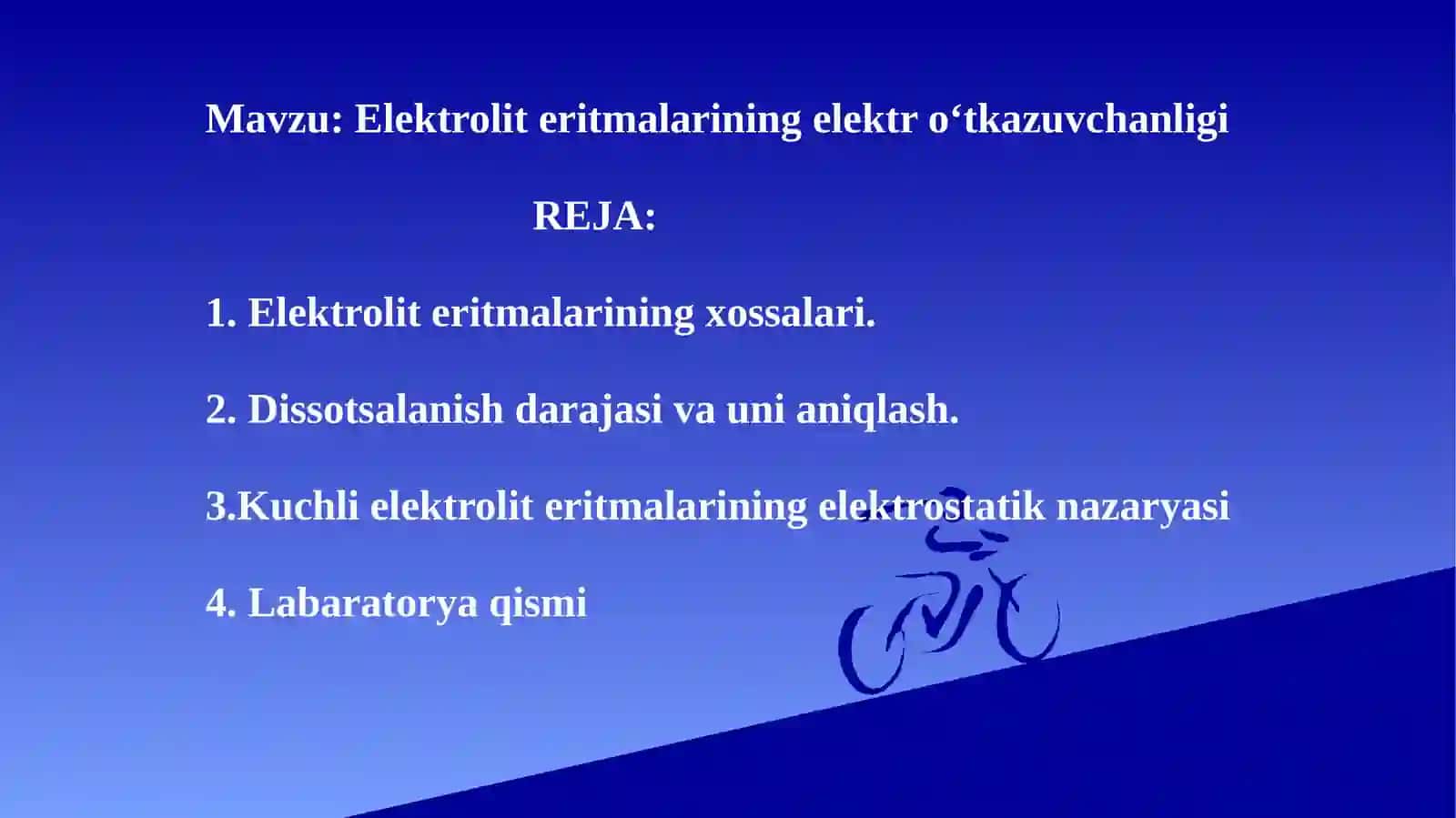 Mavzu: Elektrolit eritmalarining elektr o‘tkazuvchanligi

REJA:

1. Elektrolit eritmalarining xossalari.

2. Dissotsalanish darajasi va uni aniqlash.

3.Kuchli elektrolit eritmalarining elektrostatik nazaryasi

4. Labaratorya qismi